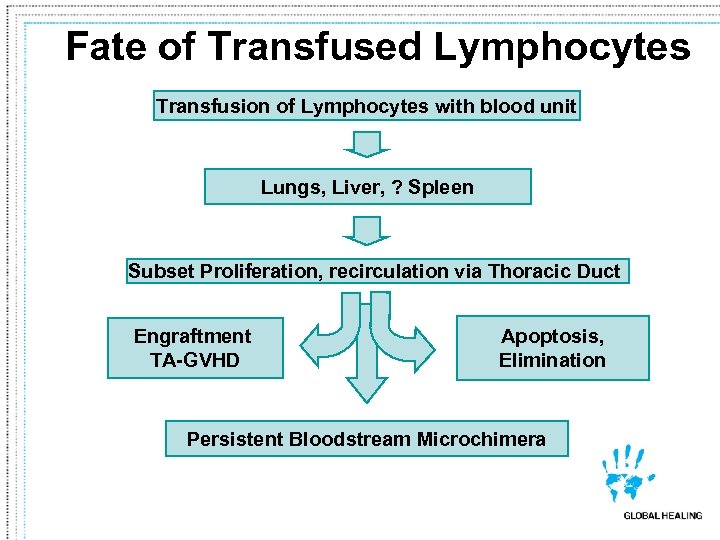 Fate of Transfused Lymphocytes

Transfusion of Lymphocytes with blood unit

Lungs, Liver, ? Spleen

Subset Proliferation, recirculation via Thoracic Duct

Engraftment
TA-GVHD

Apoptosis,
Elimination

Persistent Bloodstream Microchimera

GLOBAL HEALING